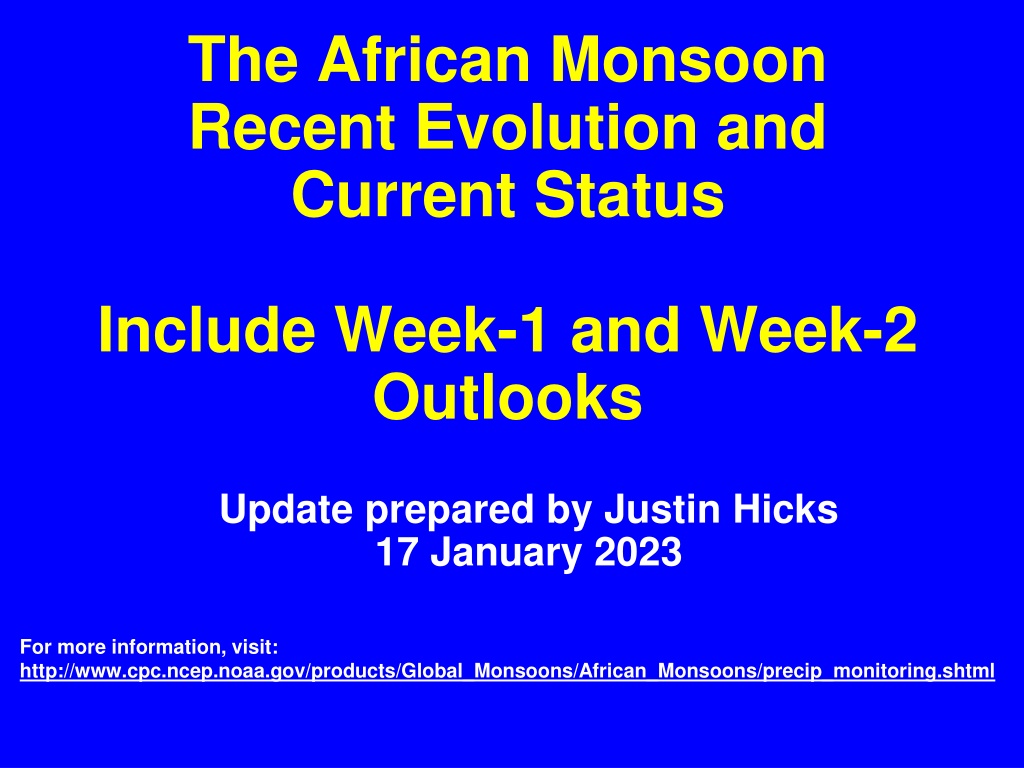 The African Monsoon Recent Evolution and Current Status

Include Week-1 and Week-2 Outlooks

Update prepared by Justin Hicks
17 January 2023

For more information, visit:
http://www.cpc.ncep.noaa.gov/products/Global_Monsoons/African_Monsoons/precip_monitoring.shtml